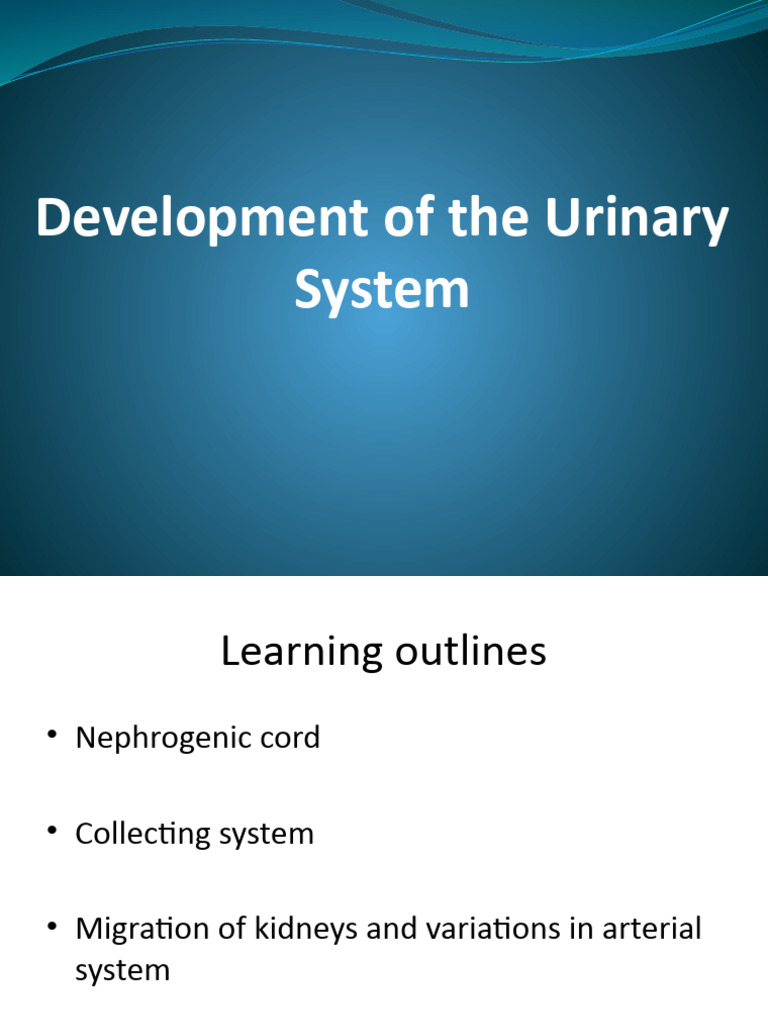 Development of the Urinary System

Learning outlines

• Nephrogenic cord

• Collecting system

• Migration of kidneys and variations in arterial system